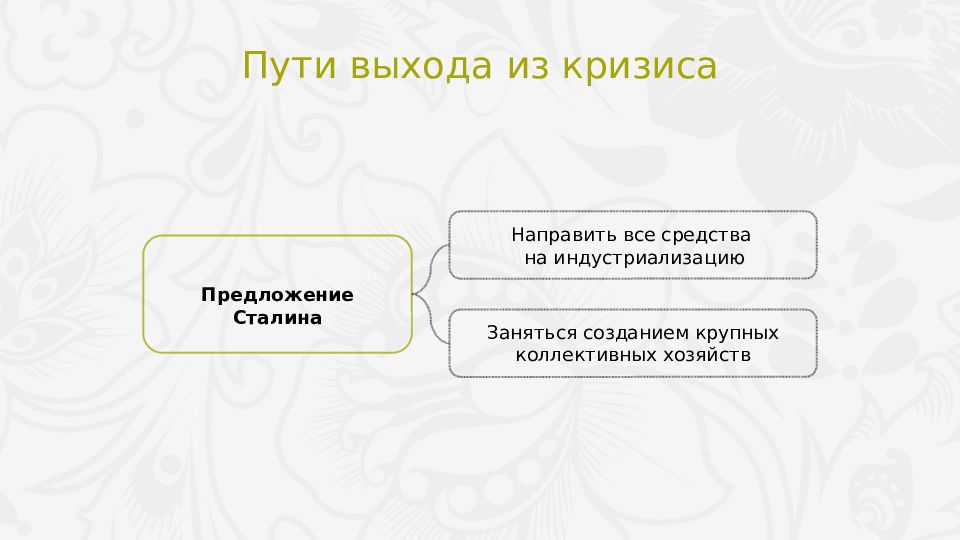 Пути выхода из кризиса

Предложение Сталина

Направить все средства на индустриализацию

Заняться созданием крупных коллективных хозяйств